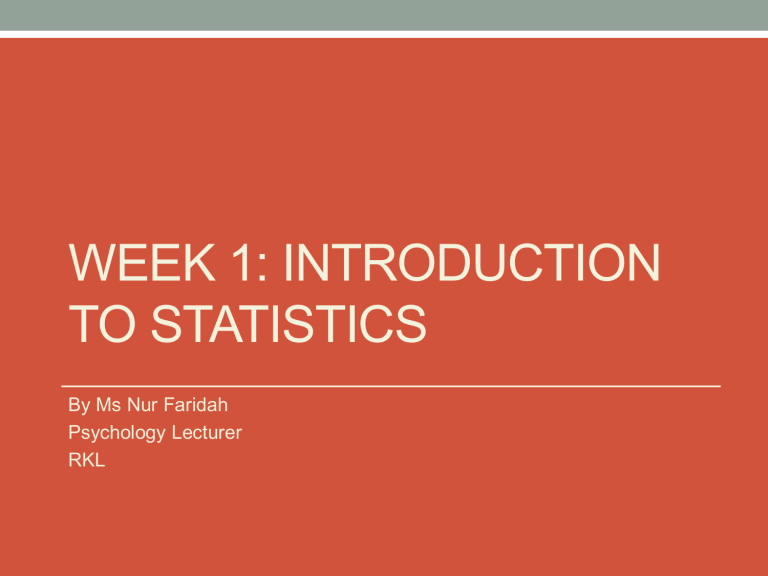 WEEK 1: INTRODUCTION TO STATISTICS

By Ms Nur Faridah
Psychology Lecturer
RKL